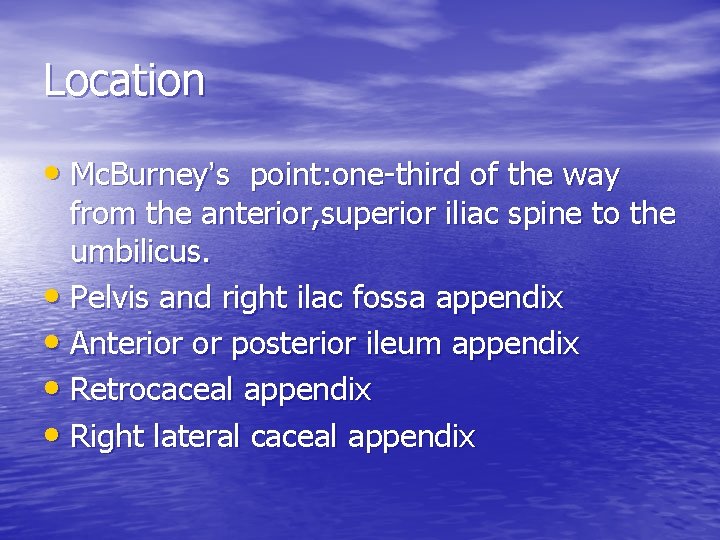 Location

• McBurney's point:one-third of the way from the anterior,superior iliac spine to the umbilicus.
• Pelvis and right ilac fossa appendix
• Anterior or posterior ileum appendix
• Retrocaceal appendix
• Right lateral caceal appendix